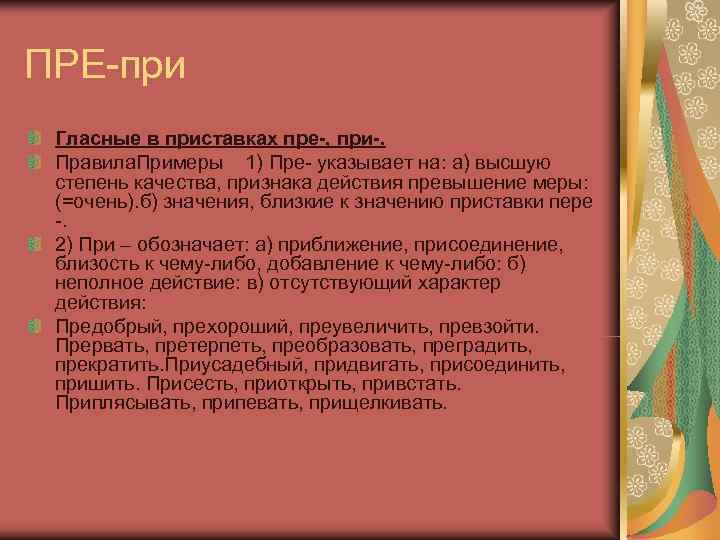 ПРЕ-при

Гласные в приставках пре-, при-.

ПравилаПримеры 1) Пре- указывает на: а) высшую степень качества, признака действия превышение меры: (=очень).б) значения, близкие к значению приставки пере -.

2) При – обозначает: а) приближение, присоединение, близость к чему-либо, добавление к чему-либо: б) неполное действие: в) отсутствующий характер действия:

Предобрый, прехороший, преувеличить, превзойти. Прервать, претерпеть, преобразовать, преградить, прекратить.Приусадебный, придвигать, присоединить, пришить. Присесть, приоткрыть, привстать. Приплясывать, припевать, прищелкивать.